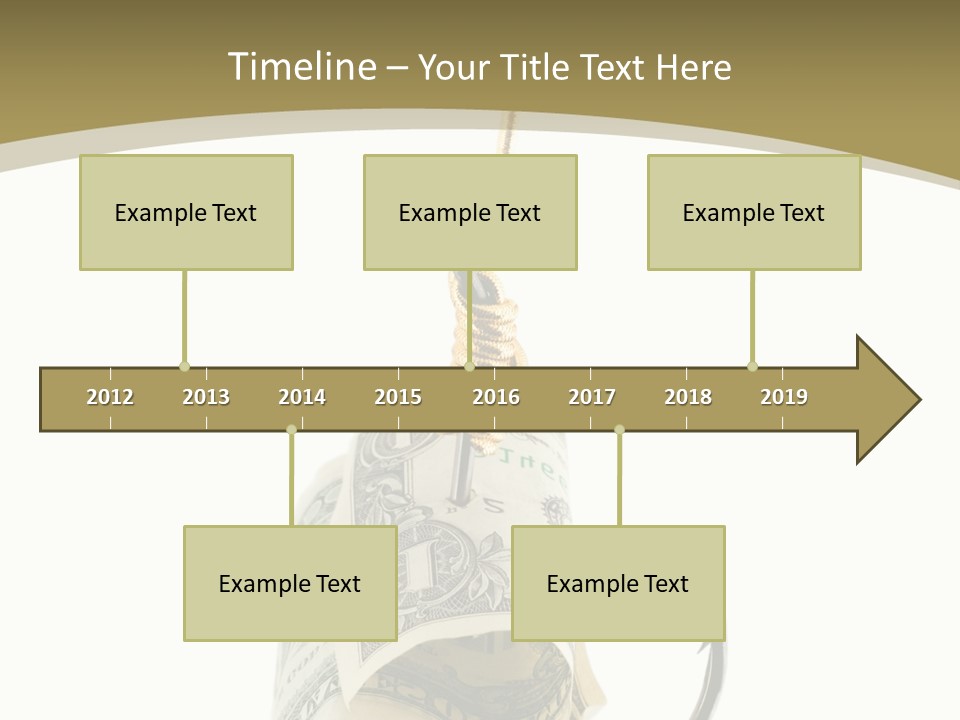 Timeline – Your Title Text Here

Example Text

Example Text

Example Text

2012 2013 2014 2015 2016 2017 2018 2019

Example Text

Example Text